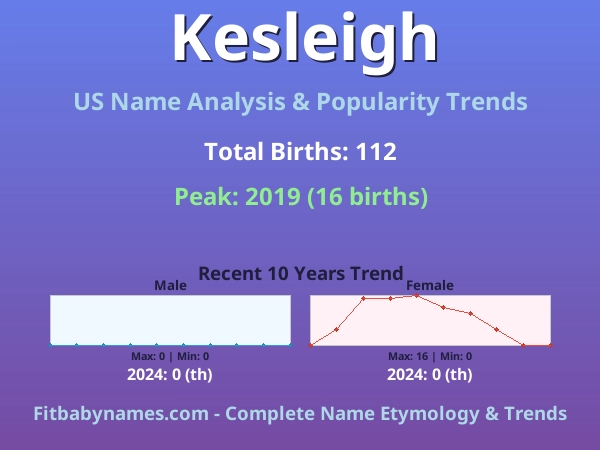 Kesleigh

US Name Analysis & Popularity Trends

Total Births: 112

Peak: 2019 (16 births)

Recent 10 Years Trend

Male

Max: 0 | Min: 0

2024: 0 (th)

Female

Max: 16 | Min: 0

2024: 0 (th)

Fitbabynames.com - Complete Name Etymology & Trends